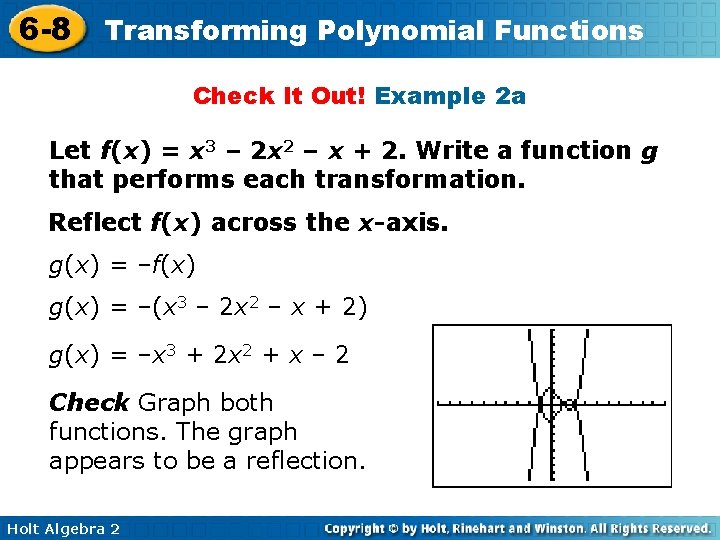 6-8 Transforming Polynomial Functions

Check It Out! Example 2a

Let $f(x) = x^3 – 2x^2 – x + 2$. Write a function $g$ that performs each transformation.

Reflect $f(x)$ across the $x$-axis.

$g(x) = –f(x)$

$g(x) = –(x^3 – 2x^2 – x + 2)$

$g(x) = –x^3 + 2x^2 + x – 2$

Check Graph both functions. The graph appears to be a reflection.

Holt Algebra 2

Copyright © by Holt, Rinehart and Winston. All Rights Reserved.